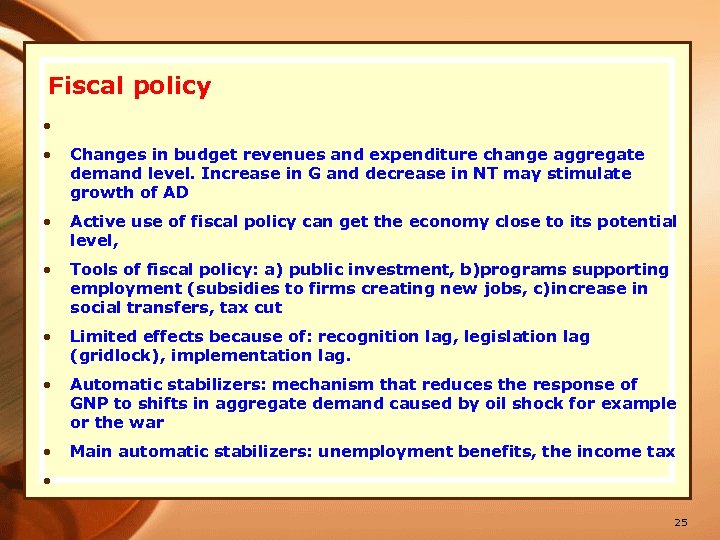 Fiscal policy

•

• Changes in budget revenues and expenditure change aggregate demand level. Increase in G and decrease in NT may stimulate growth of AD

• Active use of fiscal policy can get the economy close to its potential level,

• Tools of fiscal policy: a) public investment, b)programs supporting employment (subsidies to firms creating new jobs, c)increase in social transfers, tax cut

• Limited effects because of: recognition lag, legislation lag (gridlock), implementation lag.

• Automatic stabilizers: mechanism that reduces the response of GNP to shifts in aggregate demand caused by oil shock for example or the war

• Main automatic stabilizers: unemployment benefits, the income tax

•

25